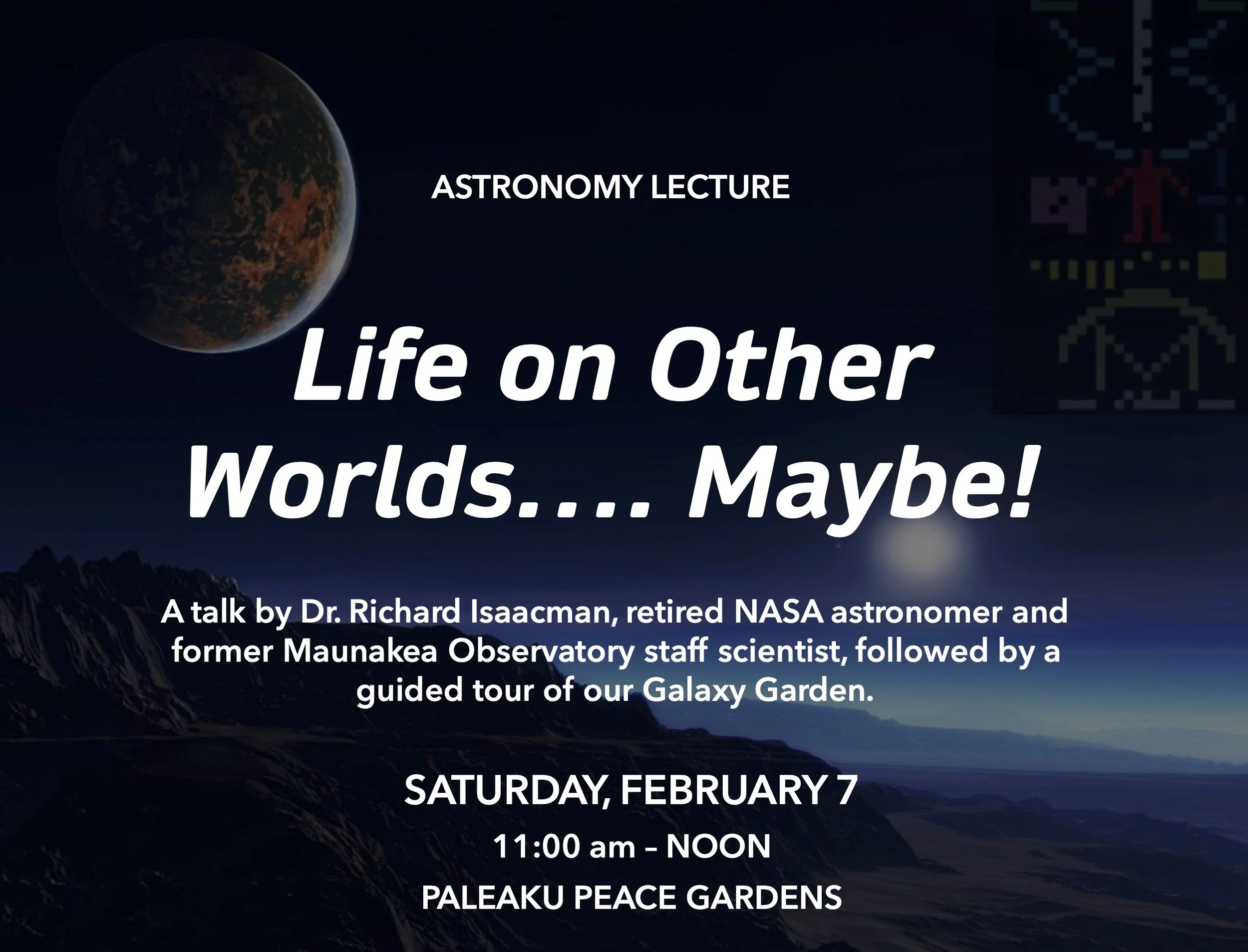 ASTRONOMY LECTURE

Life on Other Worlds.... Maybe!

A talk by Dr. Richard Isaacman, retired NASA astronomer and former Maunakea Observatory staff scientist, followed by a guided tour of our Galaxy Garden.

SATURDAY, FEBRUARY 7

11:00 am – NOON

PALEAKU PEACE GARDENS